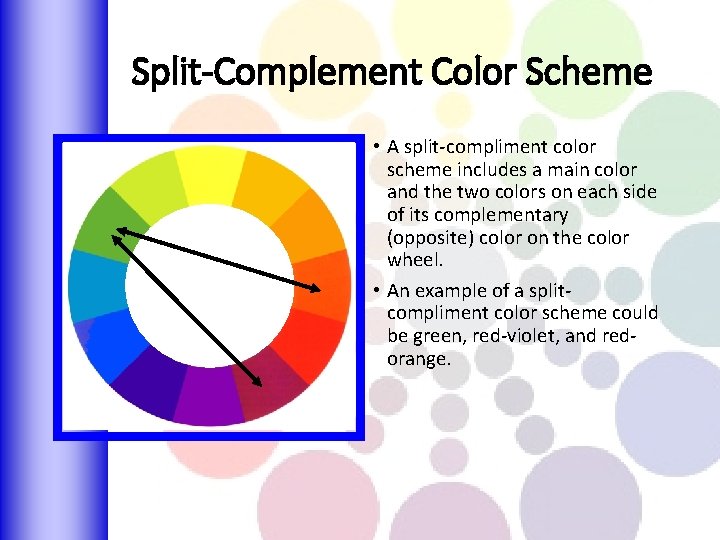 Split-Complement Color Scheme

• A split-compliment color scheme includes a main color and the two colors on each side of its complementary (opposite) color on the color wheel.

• An example of a split-compliment color scheme could be green, red-violet, and red-orange.